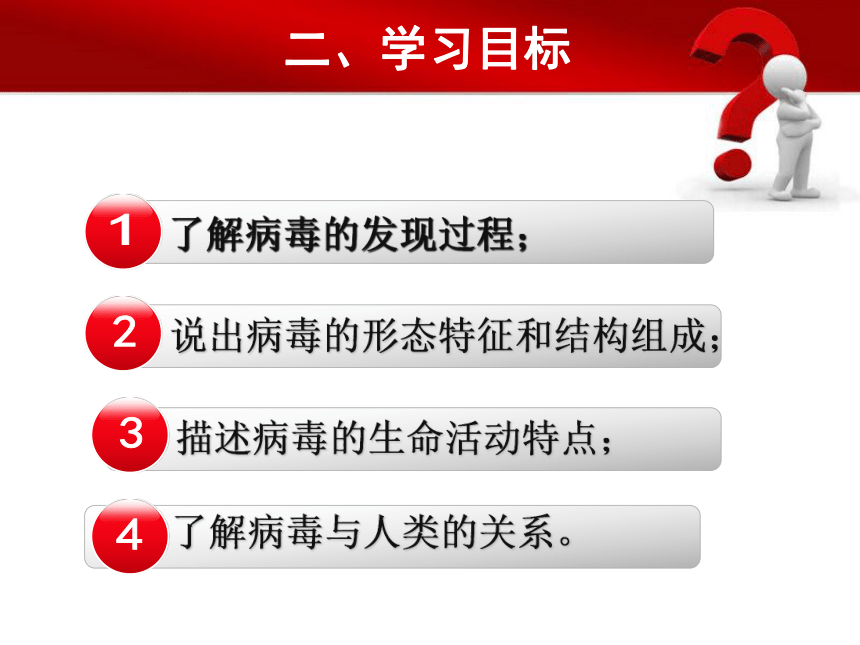 二、学习目标

1 了解病毒的发现过程；

2 说出病毒的形态特征和结构组成；

3 描述病毒的生命活动特点；

4 了解病毒与人类的关系。